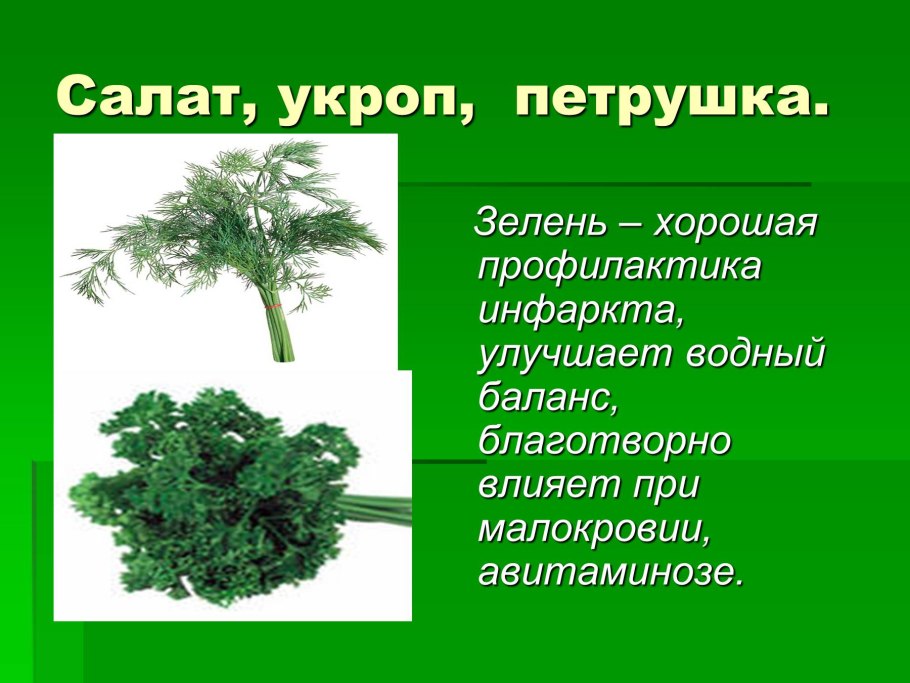 Салат, укроп, петрушка.

Зелень – хорошая профилактика инфаркта, улучшает водный баланс, благотворно влияет при малокровии, авитаминозе.